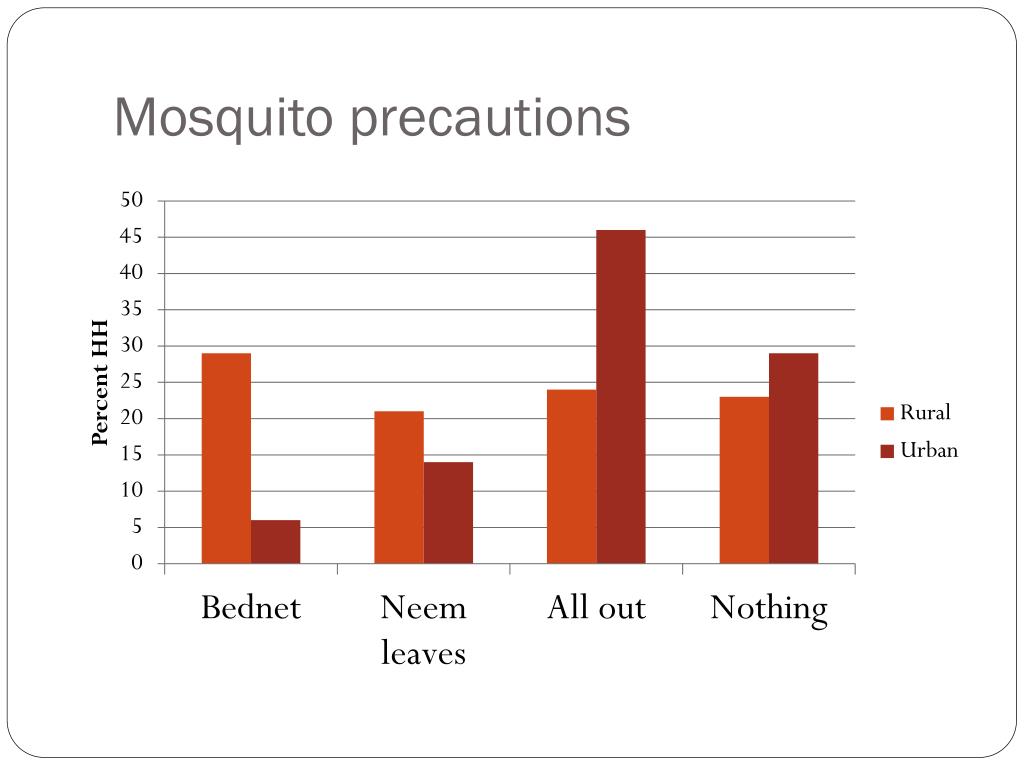 Mosquito precautions

Percent HH

50
45
40
35
30
25
20
15
10
5
0

Bednet
Neem leaves
All out
Nothing

Rural
Urban